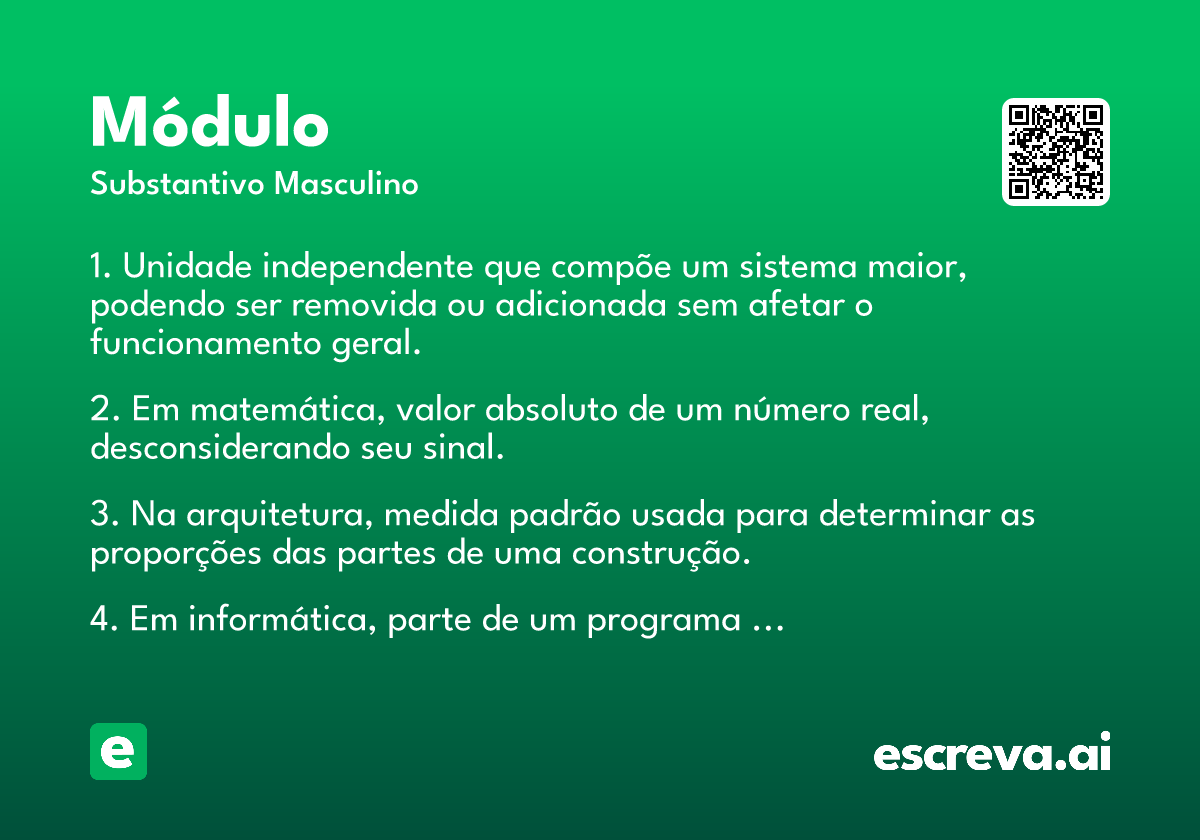 Módulo
Substantivo Masculino

1. Unidade independente que compõe um sistema maior, podendo ser removida ou adicionada sem afetar o funcionamento geral.

2. Em matemática, valor absoluto de um número real, desconsiderando seu sinal.

3. Na arquitetura, medida padrão usada para determinar as proporções das partes de uma construção.

4. Em informática, parte de um programa ...

e

escreva.ai